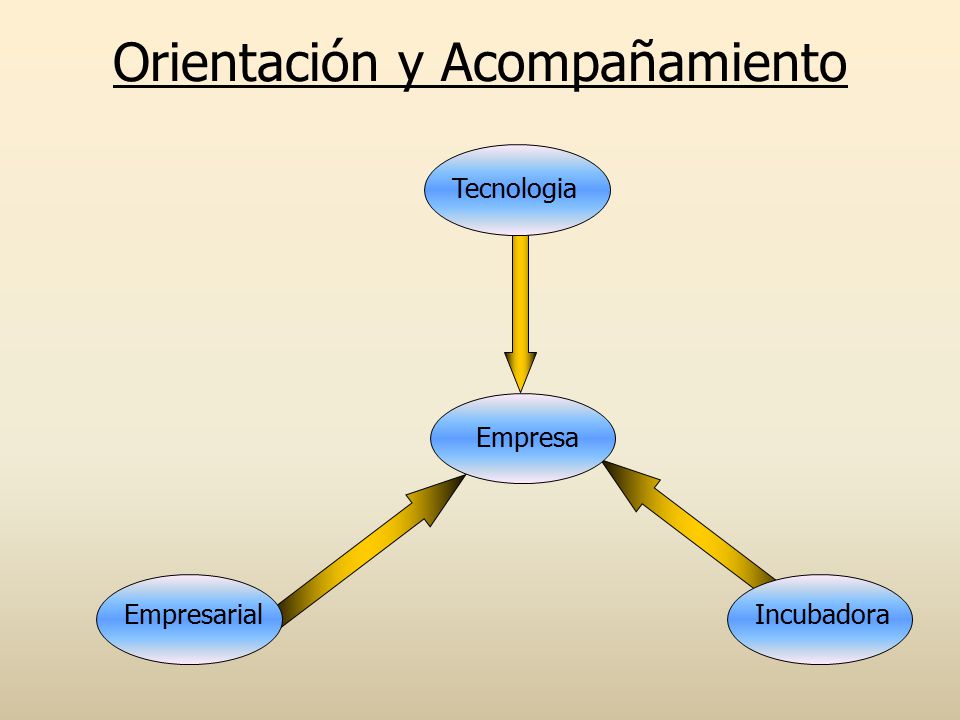 Orientación y Acompañamiento

Tecnologia

Empresa

Empresarial

Incubadora